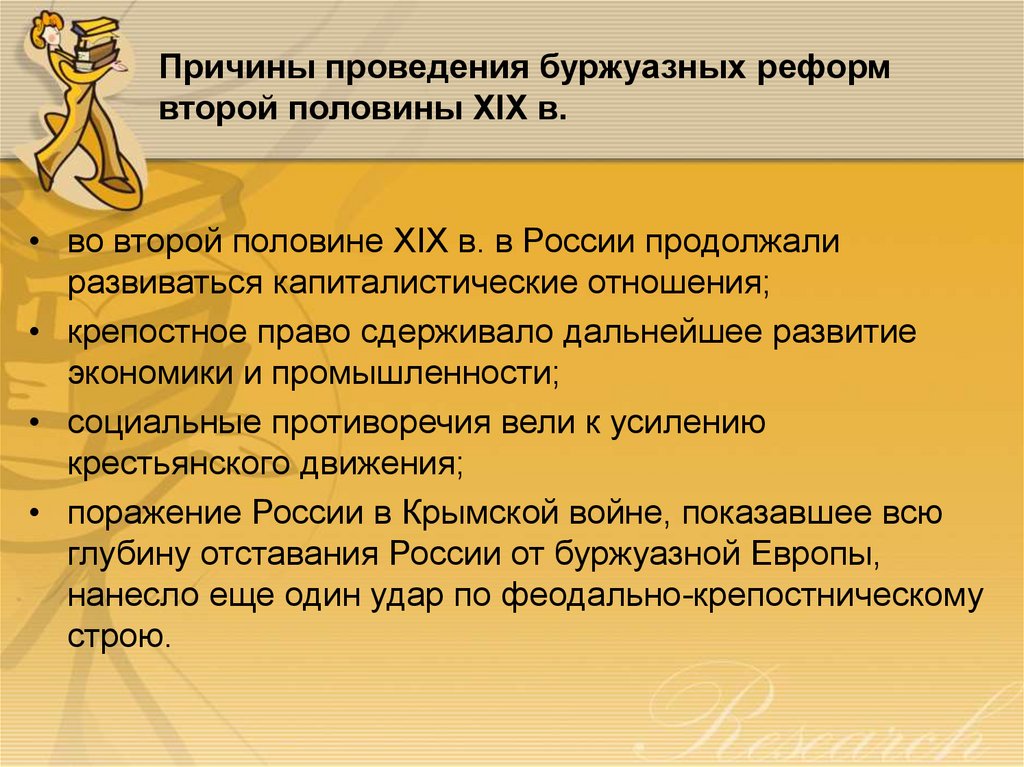 Причины проведения буржуазных реформ второй половины XIX в.

• во второй половине XIX в. в России продолжали развиваться капиталистические отношения;
• крепостное право сдерживало дальнейшее развитие экономики и промышленности;
• социальные противоречия вели к усилению крестьянского движения;
• поражение России в Крымской войне, показавшее всю глубину отставания России от буржуазной Европы, нанесло еще один удар по феодально-крепостническому строю.

Research